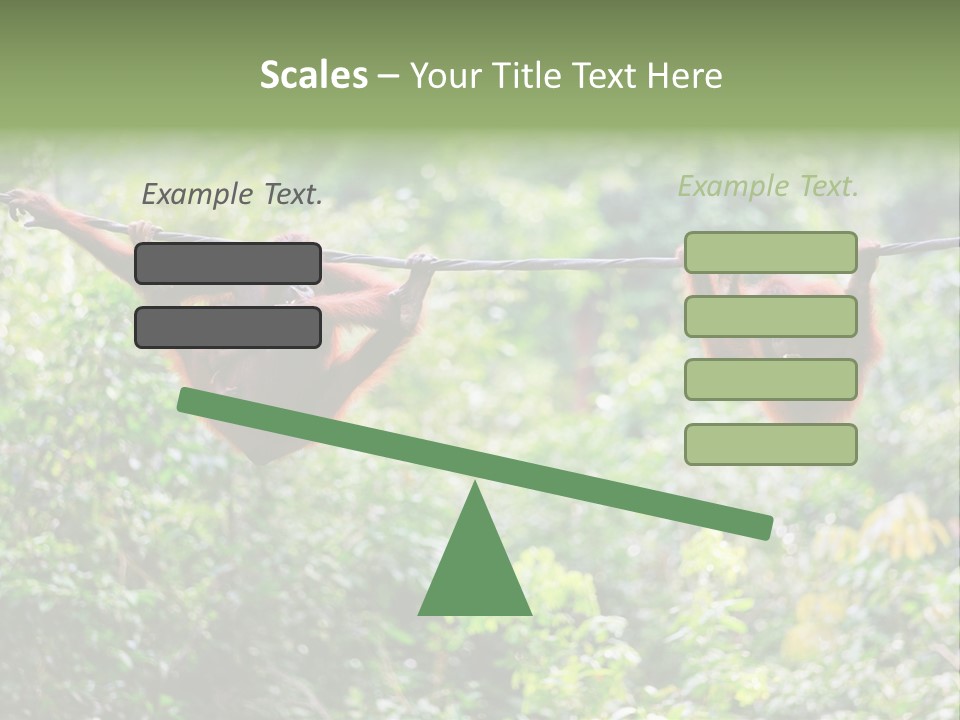 Scales – Your Title Text Here

Example Text.

Example Text.